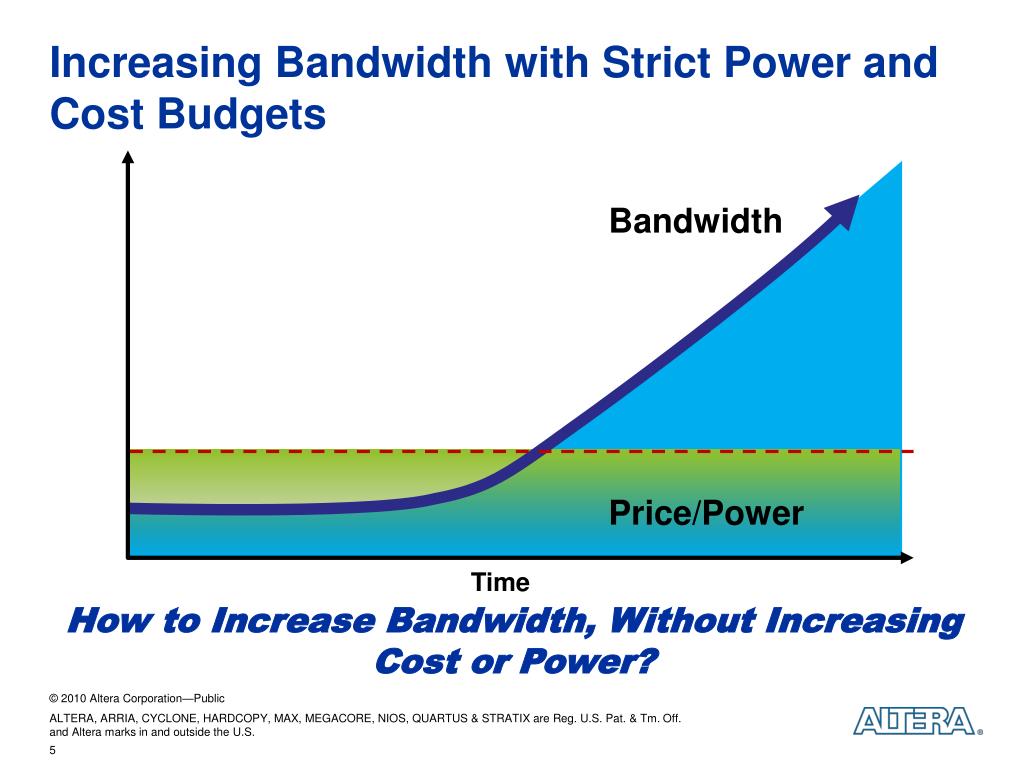 Increasing Bandwidth with Strict Power and Cost Budgets

Bandwidth

Price/Power

Time

How to Increase Bandwidth, Without Increasing Cost or Power?

© 2010 Altera Corporation—Public

ALTERA, ARRIA, CYCLONE, HARDCOPY, MAX, MEGACORE, NIOS, QUARTUS & STRATIX are Reg. U.S. Pat. & Tm. Off. and Altera marks in and outside the U.S.

5

ALTERA®